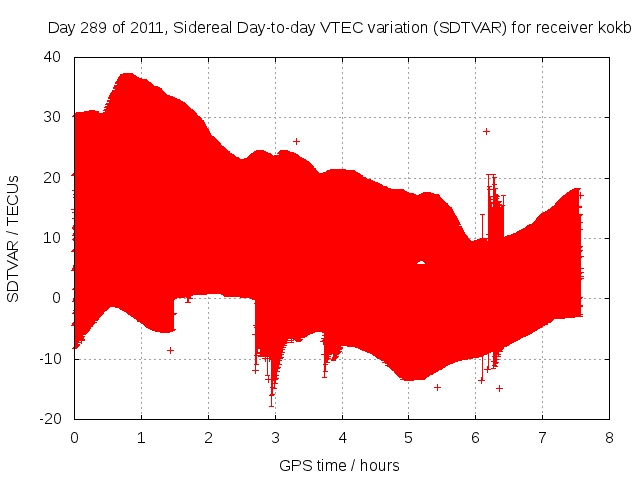 Day 289 of 2011, Sidereal Day-to-day VTEC variation (SDTVAR) for receiver kokb

SDTVAR / TECUs

40
30
20
10
0
-10
-20

0
1
2
3
4
5
6
7
8

GPS time / hours